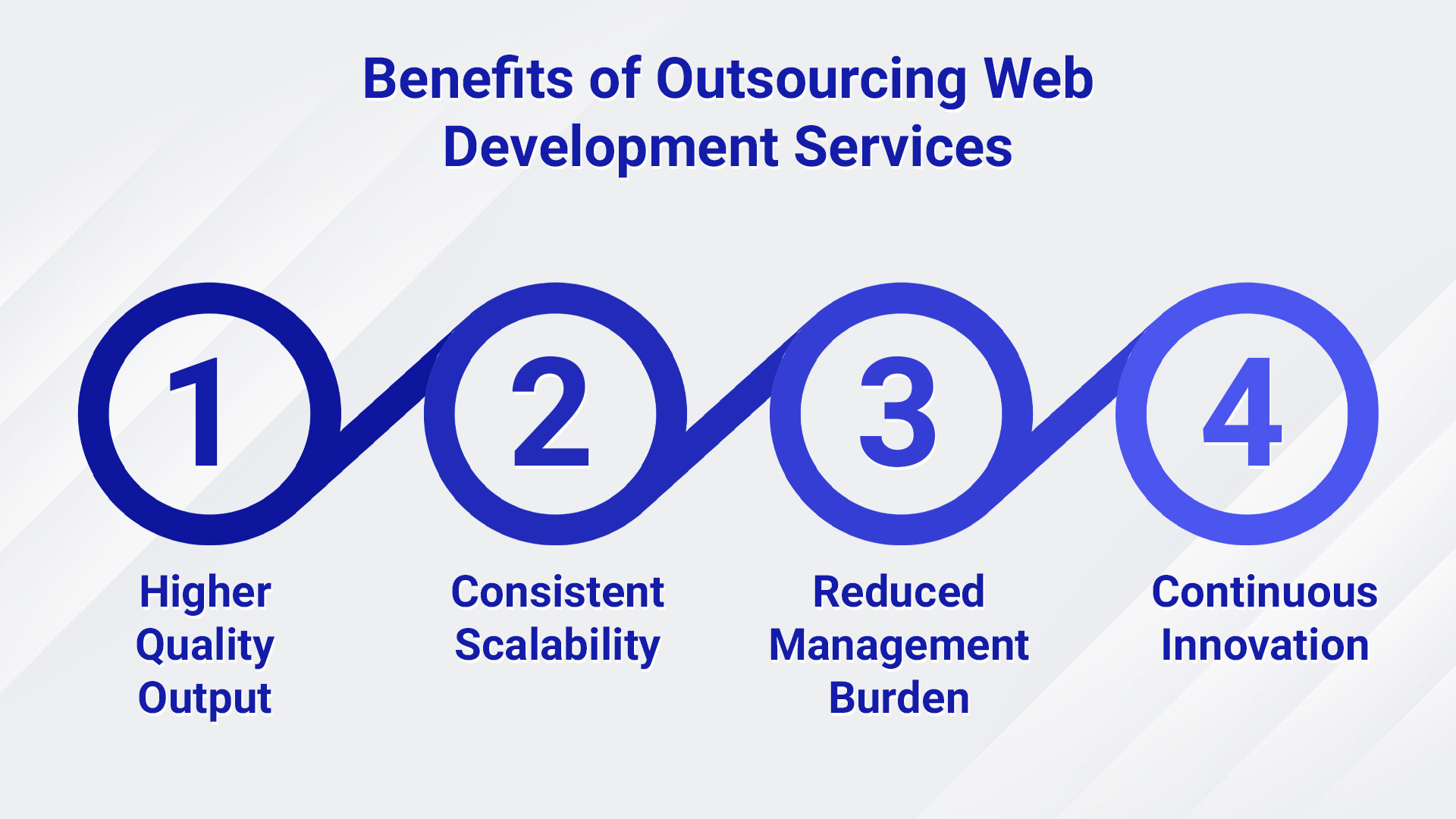 Benefits of Outsourcing Web Development Services

1

Higher Quality Output

2

Consistent Scalability

3

Reduced Management Burden

4

Continuous Innovation